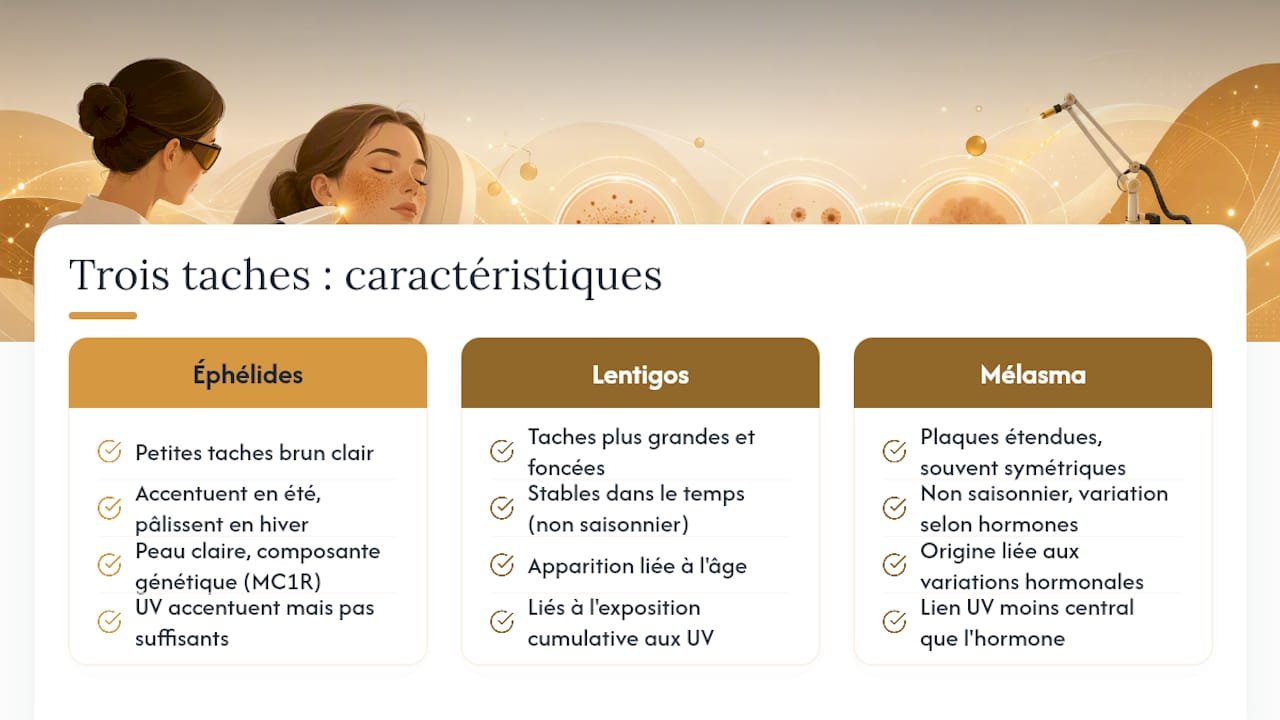 Trois taches : caractéristiques

Éphélides

Petites taches brun clair

Accentuent en été, pâlissent en hiver

Peau claire, composante génétique (MC1R)

UV accentuent mais pas suffisants

Lentigos

Taches plus grandes et foncées

Stables dans le temps (non saisonnier)

Apparition liée à l'âge

Liés à l'exposition cumulative aux UV

Mélasma

Plaques étendues, souvent symétriques

Non saisonnier, variation selon hormones

Origine liée aux variations hormonales

Lien UV moins central que l'hormone